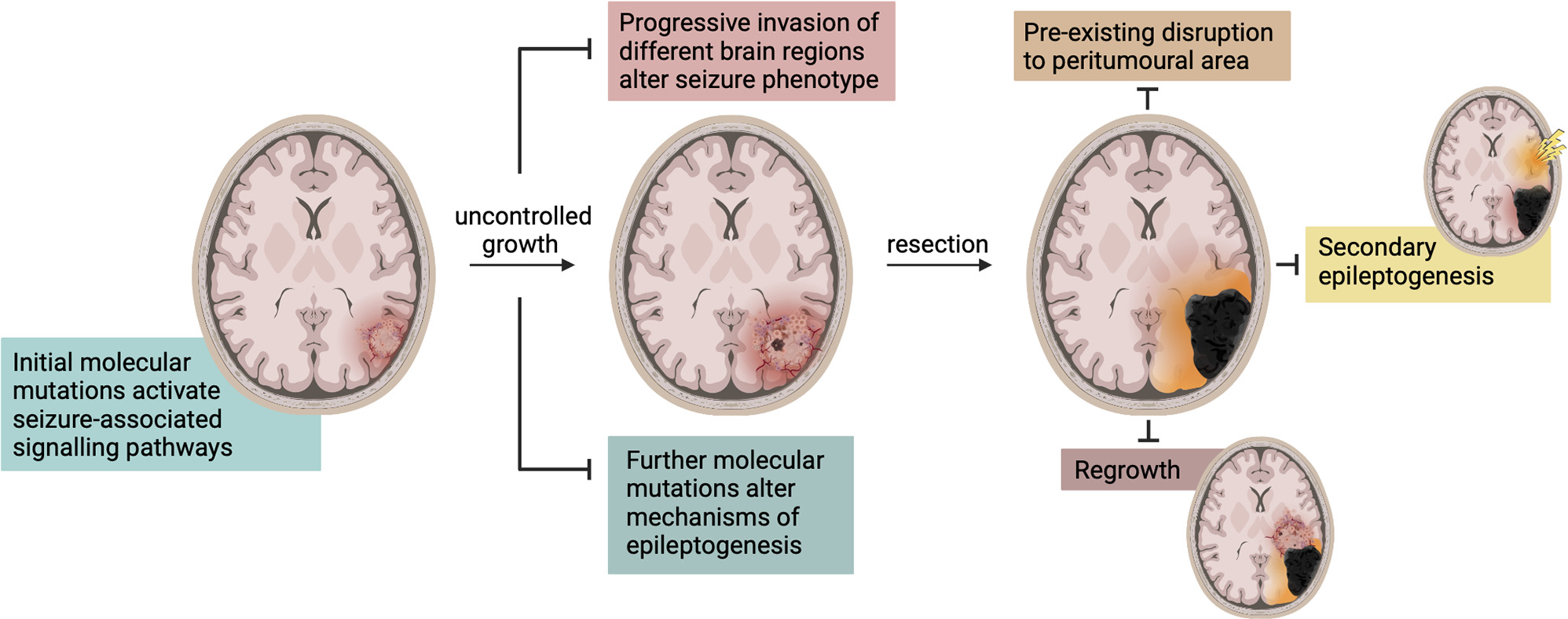 Initial molecular mutations activate seizure-associated signalling pathways

uncontrolled growth

Progressive invasion of different brain regions alter seizure phenotype

Further molecular mutations alter mechanisms of epileptogenesis

resection

Pre-existing disruption to peritumoural area

Secondary epileptogenesis

Regrowth